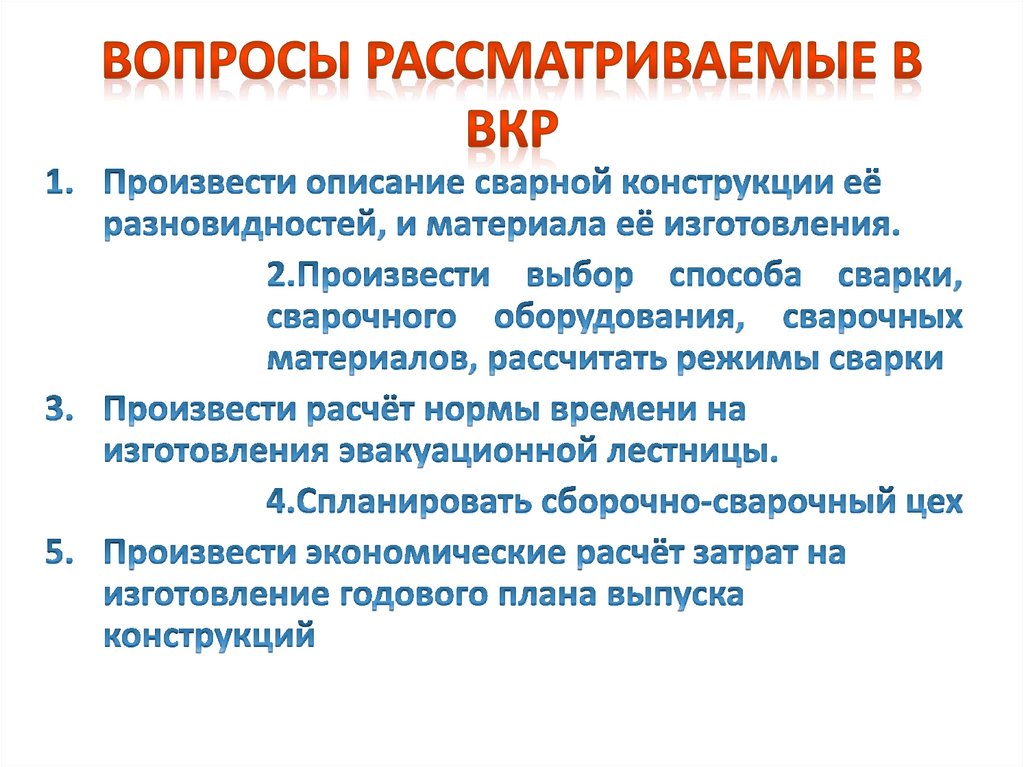 ВОПРОСЫ РАССМАТРИВАЕМЫЕ В ВКР

1. Произвести описание сварной конструкции её разновидностей, и материала её изготовления.

2.Произвести выбор способа сварки, сварочного оборудования, сварочных материалов, рассчитать режимы сварки

3. Произвести расчёт нормы времени на изготовления эвакуационной лестницы.

4.Спланировать сборочно-сварочный цех

5. Произвести экономические расчёт затрат на изготовление годового плана выпуска конструкций